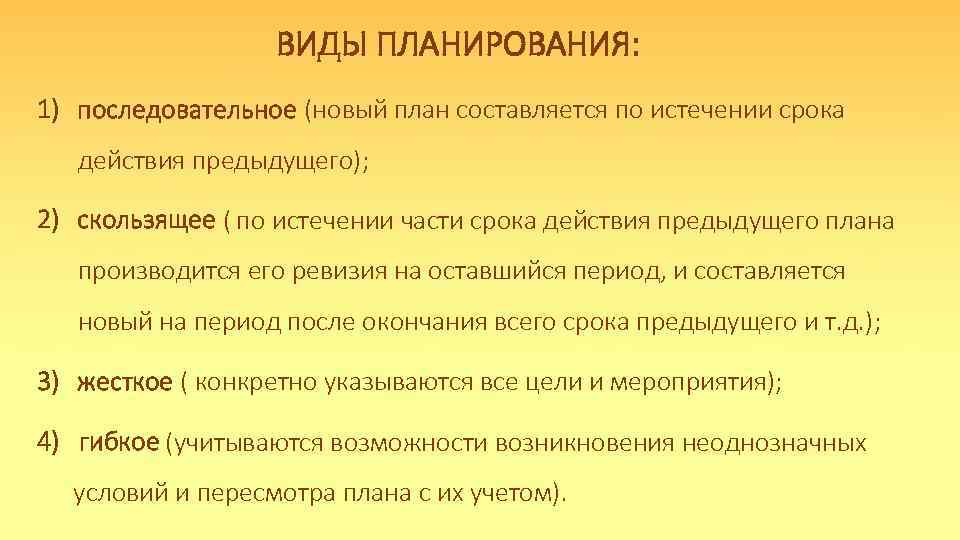 ВИДЫ ПЛАНИРОВАНИЯ:

1) последовательное (новый план составляется по истечении срока действия предыдущего);

2) скользящее ( по истечении части срока действия предыдущего плана производится его ревизия на оставшийся период, и составляется новый на период после окончания всего срока предыдущего и т.д.);

3) жесткое ( конкретно указываются все цели и мероприятия);

4) гибкое (учитываются возможности возникновения неоднозначных условий и пересмотра плана с их учетом).